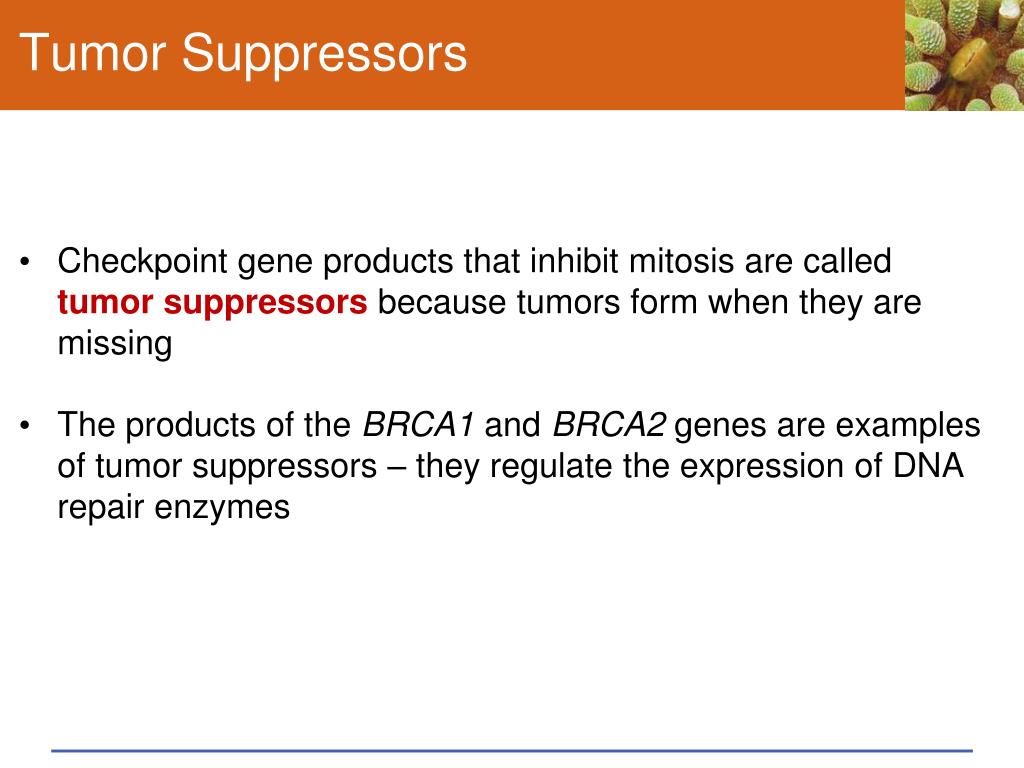 Tumor Suppressors

• Checkpoint gene products that inhibit mitosis are called tumor suppressors because tumors form when they are missing

• The products of the BRCA1 and BRCA2 genes are examples of tumor suppressors – they regulate the expression of DNA repair enzymes